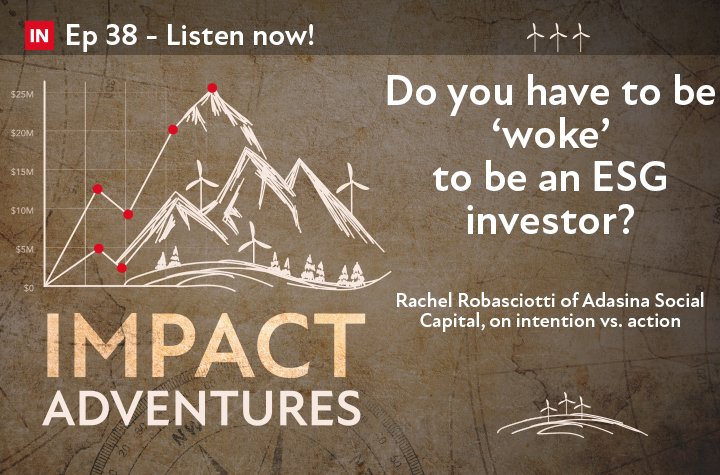 IN Ep 38 - Listen now!

$25M
$20M
$15M
$10M
$5M
$0

Do you have to be 'woke' to be an ESG investor?

Rachel Robasciotti of Adasina Social Capital, on intention vs. action

IMPACT ADVENTURES